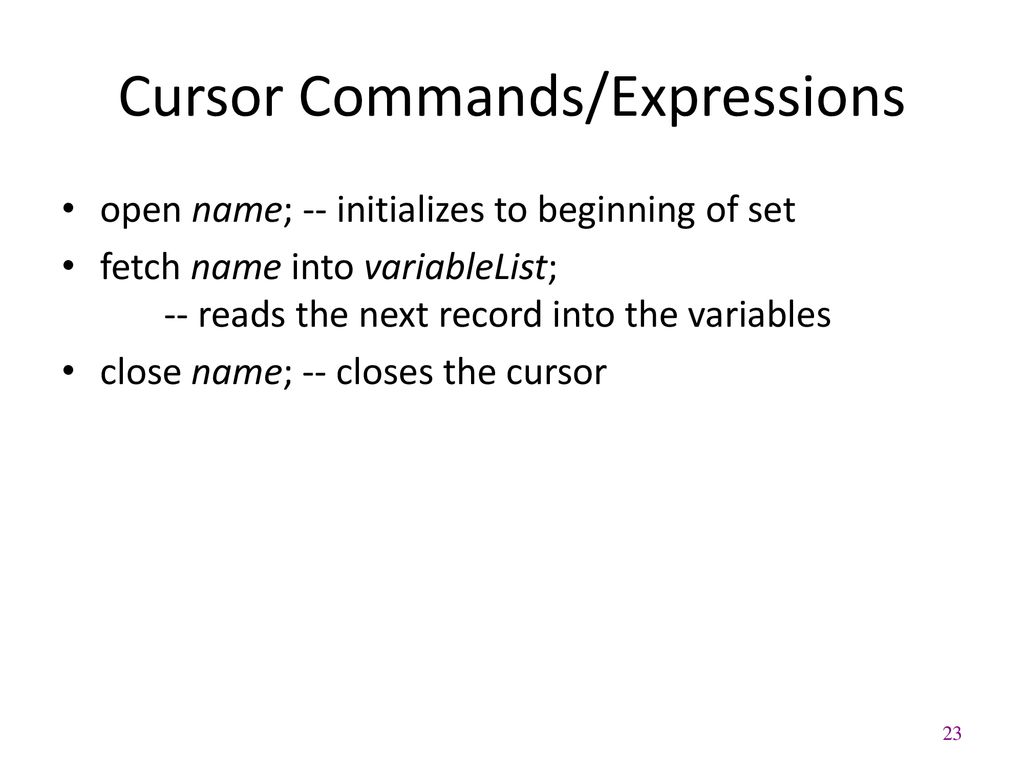 Cursor Commands/Expressions

• open name; -- initializes to beginning of set
• fetch name into variableList;
-- reads the next record into the variables
• close name; -- closes the cursor

23